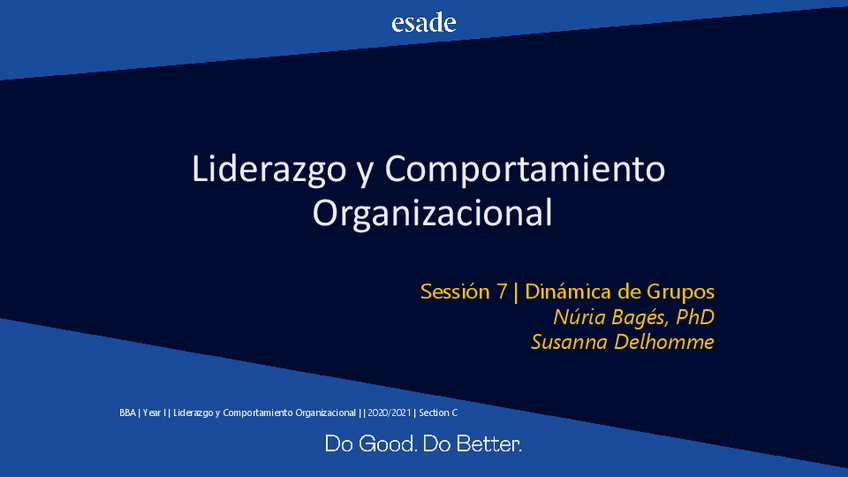 esade

Liderazgo y Comportamiento Organizacional

Sessión 7 | Dinámica de Grupos
Núria Bagés, PhD
Susanna Delhomme

BBA | Year I | Liderazgo y Comportamiento Organizacional | | 2020/2021 | Section C

Do Good. Do Better.